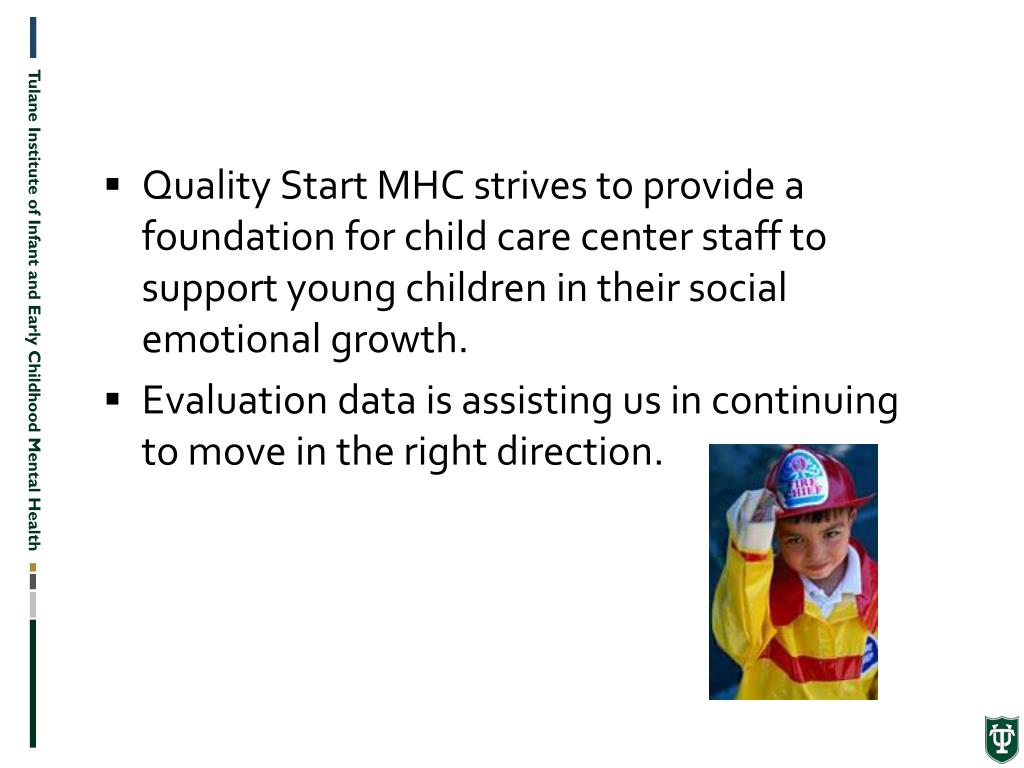 Tulane Institute of Infant and Early Childhood Mental Health

▪ Quality Start MHC strives to provide a foundation for child care center staff to support young children in their social emotional growth.

▪ Evaluation data is assisting us in continuing to move in the right direction.

FIRE CHIEF